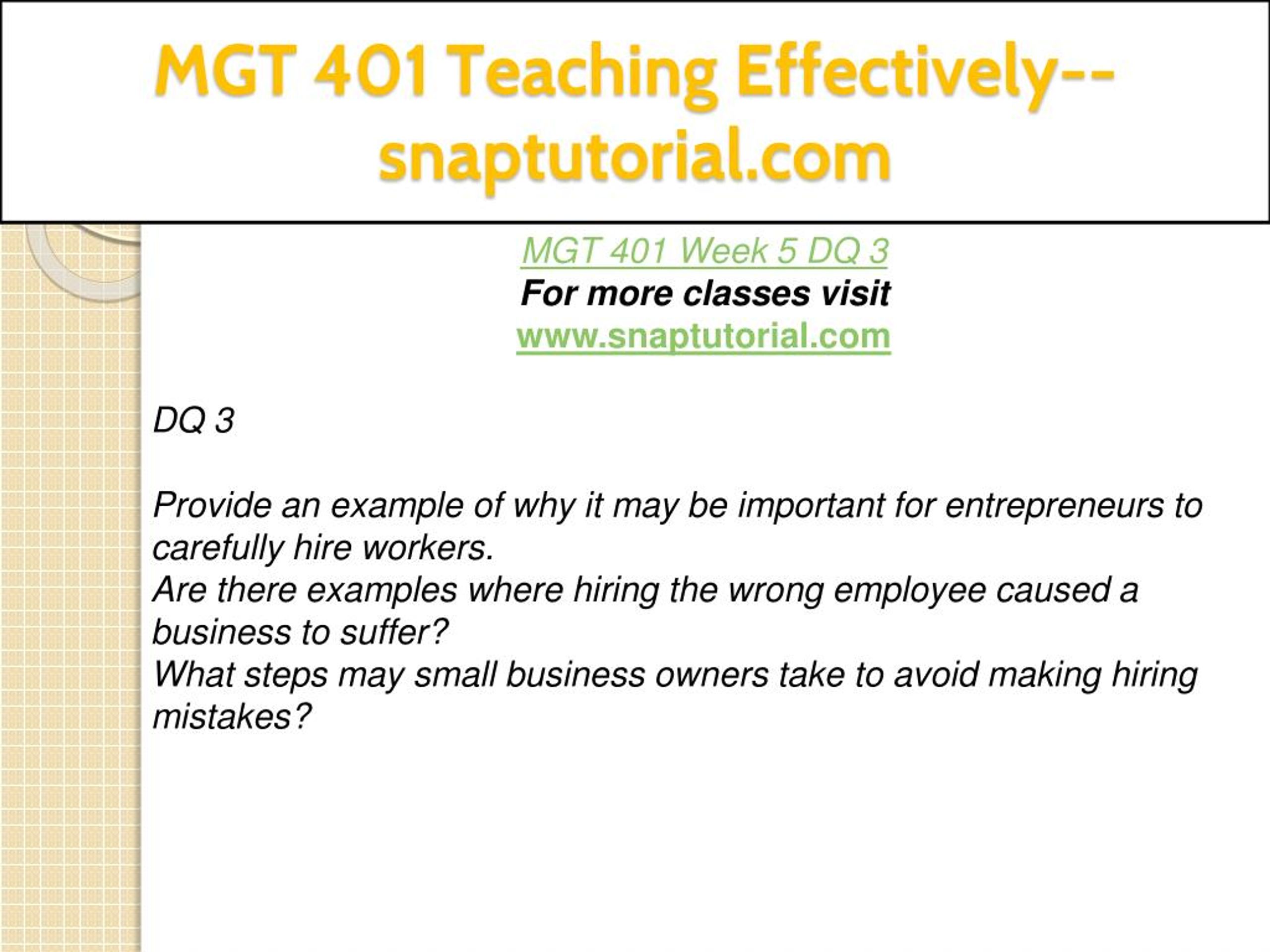 MGT 401 Teaching Effectively--snaptutorial.com

MGT 401 Week 5 DQ 3
For more classes visit
www.snaptutorial.com

DQ 3

Provide an example of why it may be important for entrepreneurs to carefully hire workers.
Are there examples where hiring the wrong employee caused a business to suffer?
What steps may small business owners take to avoid making hiring mistakes?